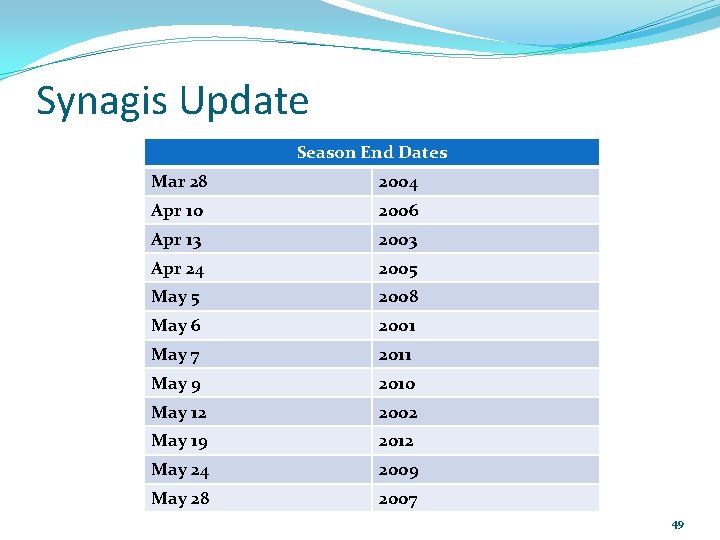 Synagis Update

| Season End Dates | |
|---|---|
| Mar 28 | 2004 |
| Apr 10 | 2006 |
| Apr 13 | 2003 |
| Apr 24 | 2005 |
| May 5 | 2008 |
| May 6 | 2001 |
| May 7 | 2011 |
| May 9 | 2010 |
| May 12 | 2002 |
| May 19 | 2012 |
| May 24 | 2009 |
| May 28 | 2007 |

49